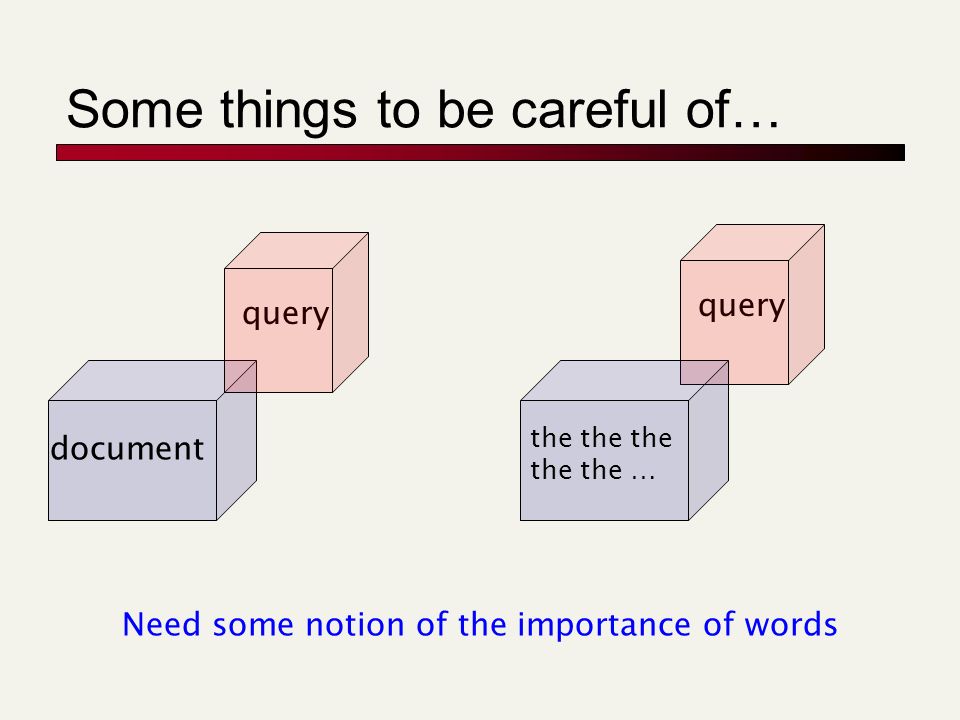 Some things to be careful of…

query

document

query

the the the
the the …

Need some notion of the importance of words